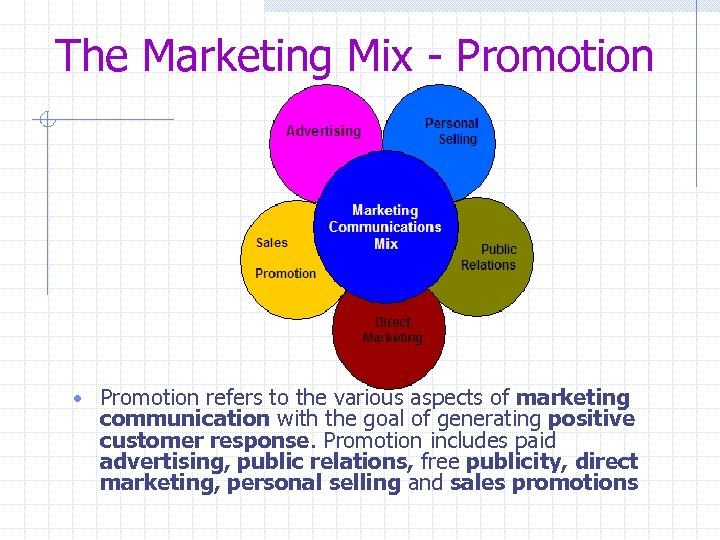 The Marketing Mix - Promotion

Advertising

Personal Selling

Marketing Communications Mix

Sales Promotion

Public Relations

Direct Marketing

• Promotion refers to the various aspects of marketing communication with the goal of generating positive customer response. Promotion includes paid advertising, public relations, free publicity, direct marketing, personal selling and sales promotions